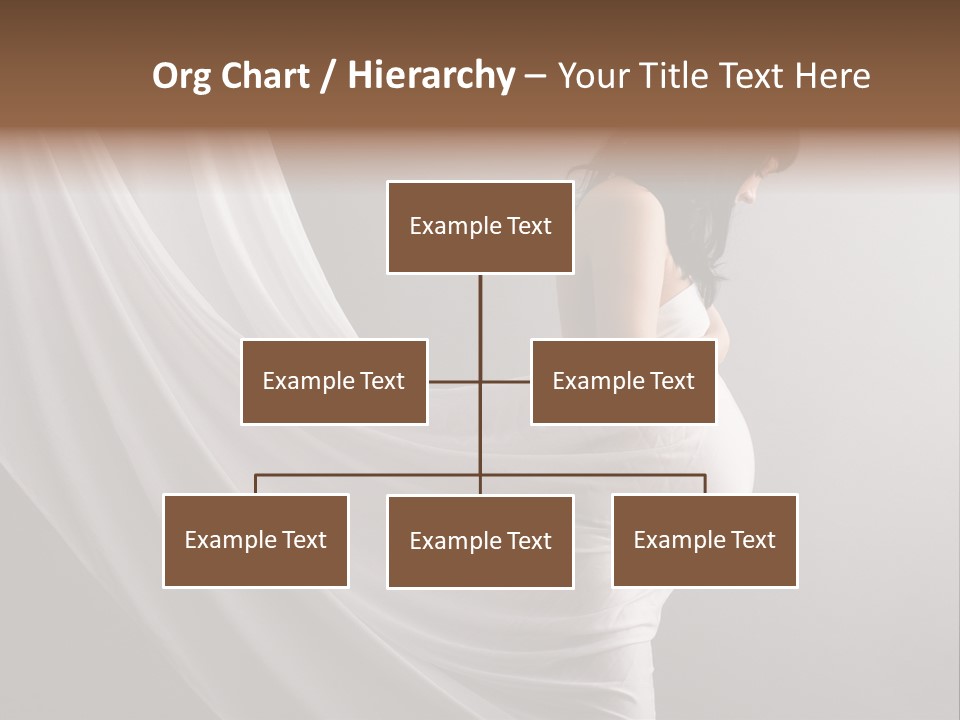 Org Chart / Hierarchy – Your Title Text Here

Example Text

Example Text

Example Text

Example Text

Example Text

Example Text